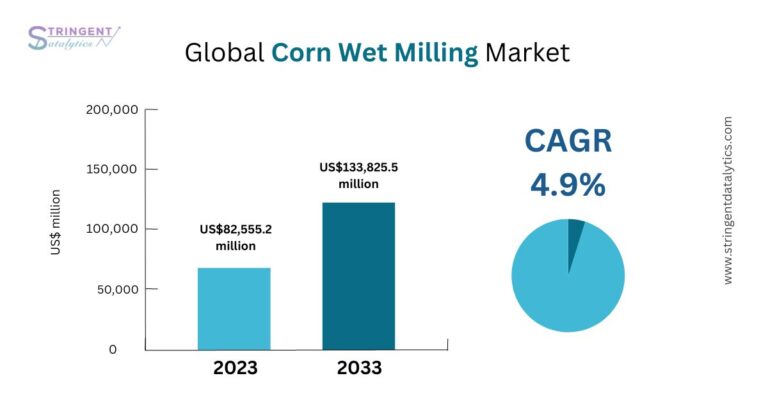 STRINGENT Datalytics

Global Corn Wet Milling Market

200,000
150,000
100,000
50,000
0

US$ million

US$82,555.2 million

US$133,825.5 million

2023
2033

CAGR
4.9%

www.stringentdatalytics.com